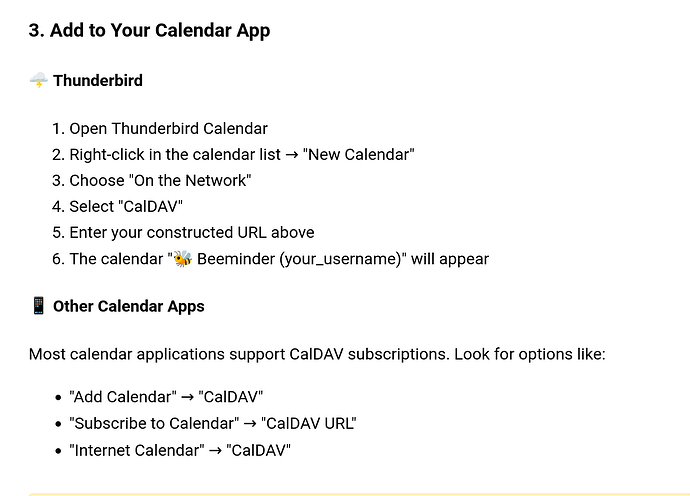 3. Add to Your Calendar App

🌩️ Thunderbird

1. Open Thunderbird Calendar
2. Right-click in the calendar list → "New Calendar"
3. Choose "On the Network"
4. Select "CalDAV"
5. Enter your constructed URL above
6. The calendar "🐝 Beeminder (your_username)" will appear

📱 Other Calendar Apps

Most calendar applications support CalDAV subscriptions. Look for options like:

- "Add Calendar" → "CalDAV"
- "Subscribe to Calendar" → "CalDAV URL"
- "Internet Calendar" → "CalDAV"